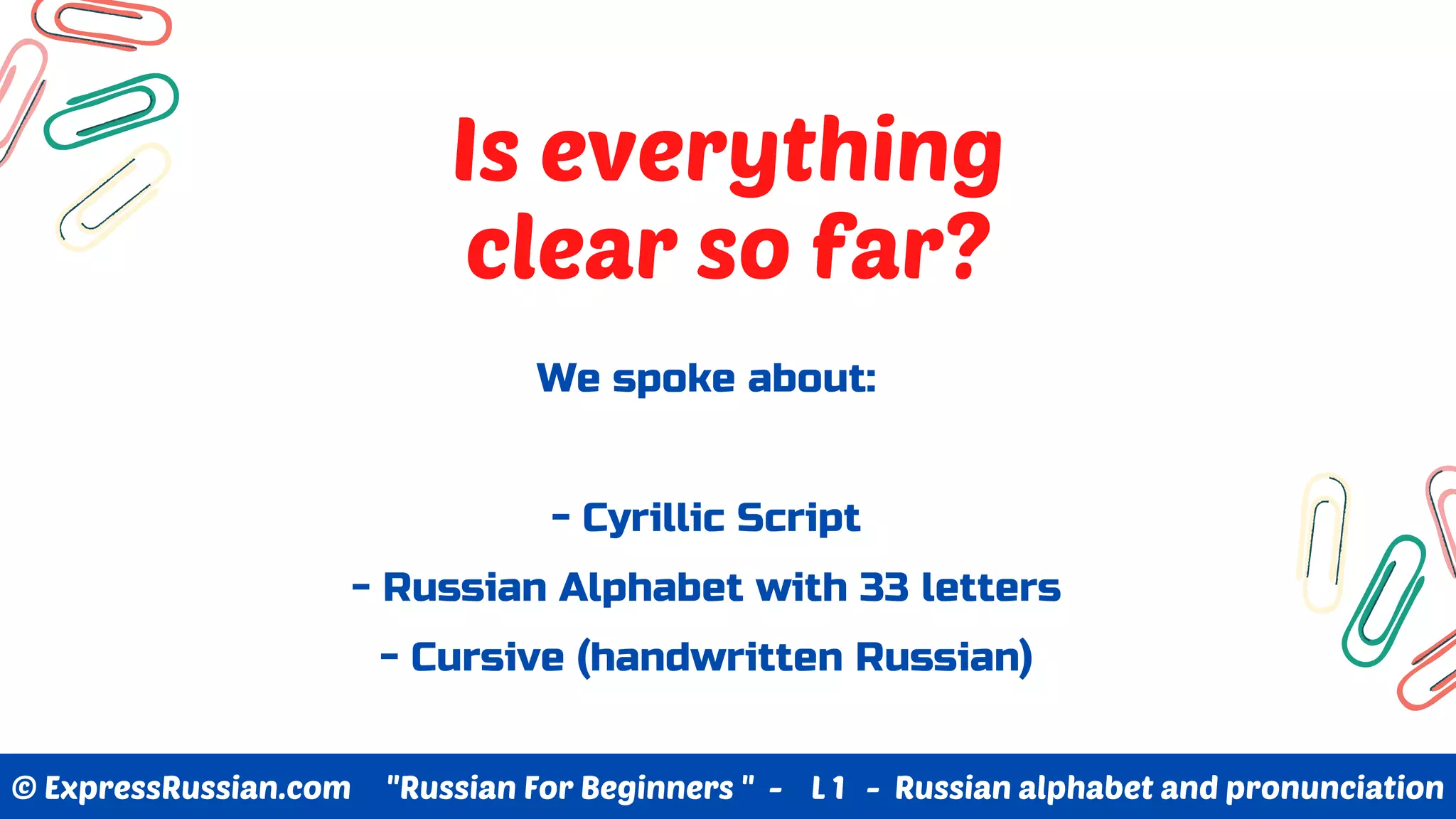 Is everything clear so far?

We spoke about:

- Cyrillic Script
- Russian Alphabet with 33 letters
- Cursive (handwritten Russian)

© ExpressRussian.com "Russian For Beginners " - L 1 - Russian alphabet and pronunciation